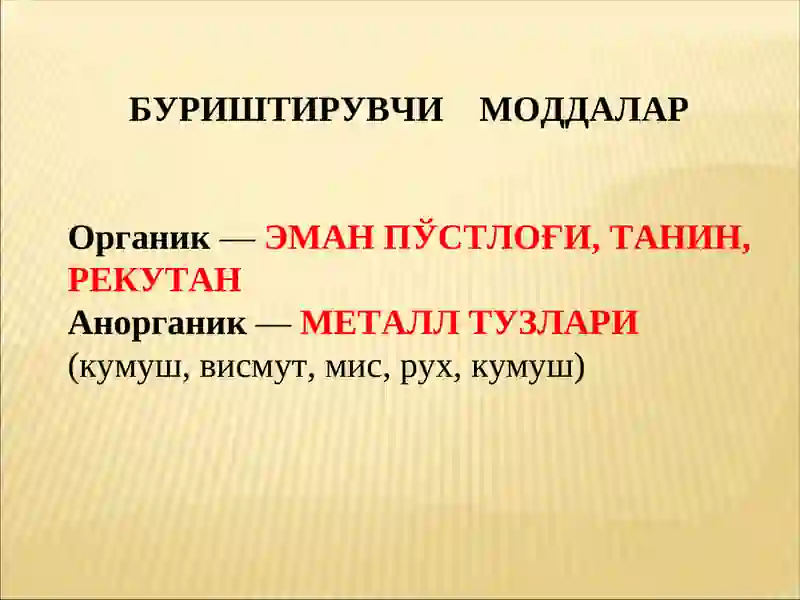 БУРИШТИРУВЧИ МОДДАЛАР

Органик — ЭМАН ПЎСТЛОҒИ, ТАНИН, РЕКУТАН
Анорганик — МЕТАЛЛ ТУЗЛАРИ (кумуш, висмут, мис, рух, кумуш)